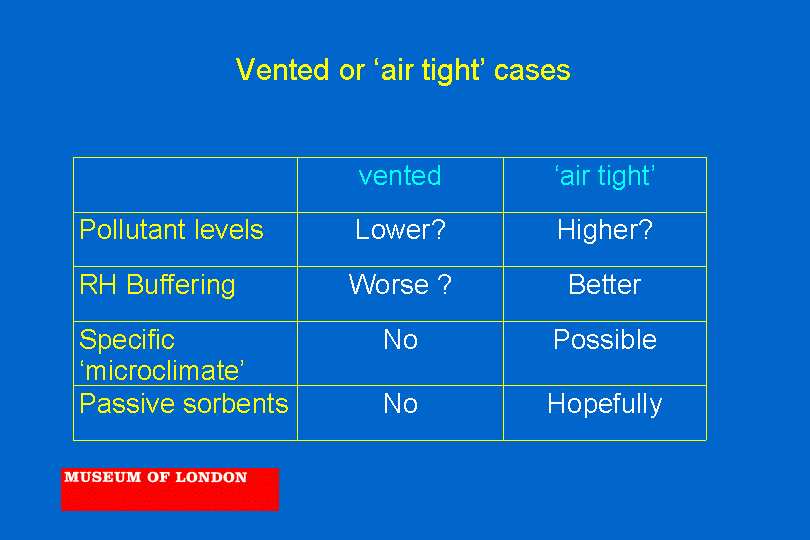 Vented or ‘air tight’ cases

| | vented | ‘air tight’ |
|---|---|---|
| Pollutant levels | Lower? | Higher? |
| RH Buffering | Worse ? | Better |
| Specific ‘microclimate’ | No | Possible |
| Passive sorbents | No | Hopefully |

MUSEUM OF LONDON